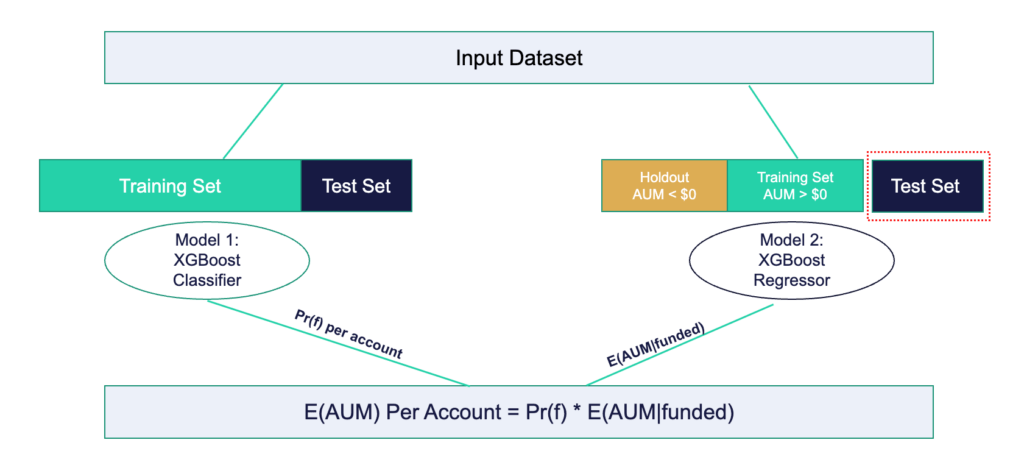 Input Dataset

Training Set

Test Set

Holdout AUM < $0

Training Set AUM > $0

Test Set

Model 1: XGBoost Classifier

Model 2: XGBoost Regressor

Pr(f) per account

E(AUM|funded)

E(AUM) Per Account = Pr(f) * E(AUM|funded)